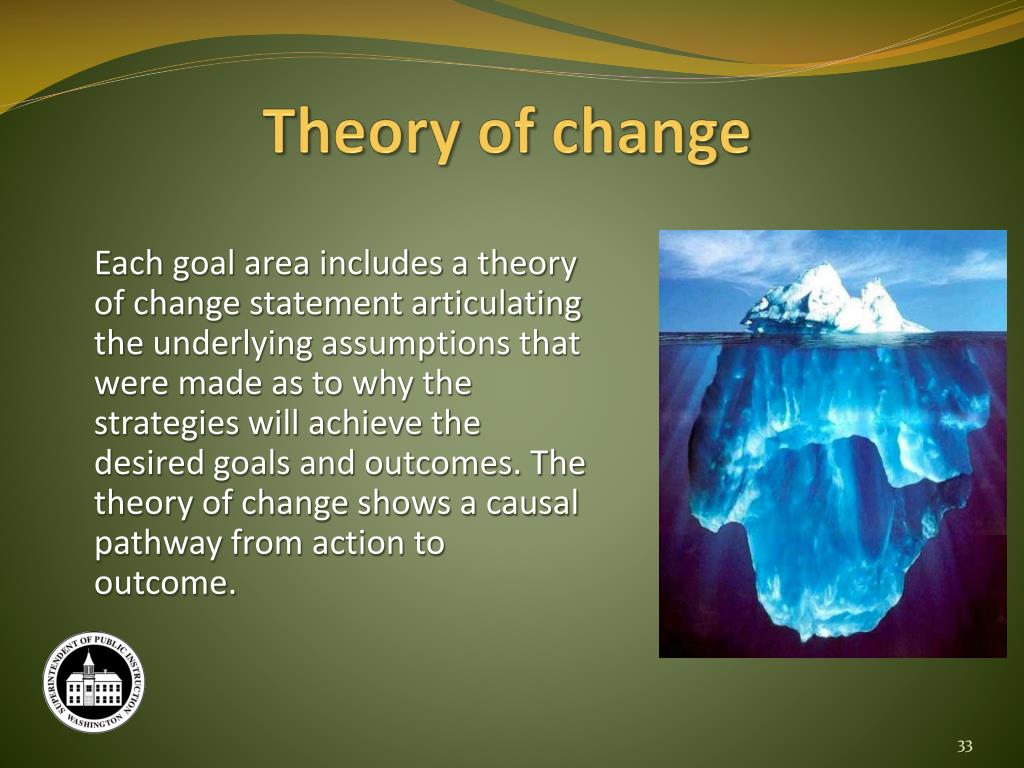 Theory of change

Each goal area includes a theory of change statement articulating the underlying assumptions that were made as to why the strategies will achieve the desired goals and outcomes. The theory of change shows a causal pathway from action to outcome.

SUPERINTENDENT OF PUBLIC INSTRUCTION WASHINGTON

33